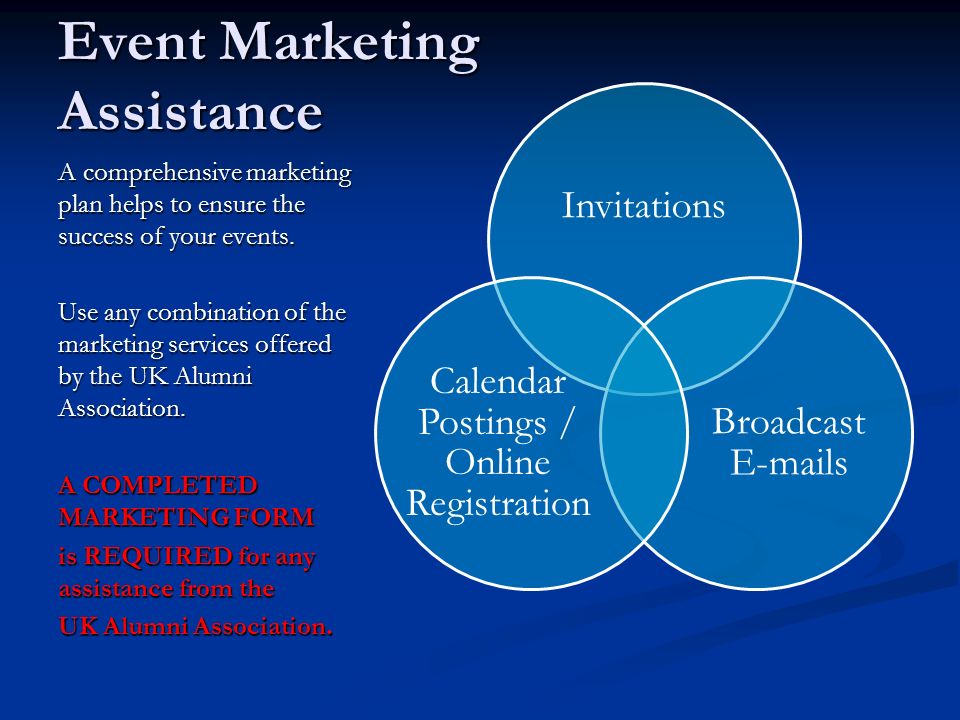 Event Marketing Assistance

A comprehensive marketing plan helps to ensure the success of your events.

Use any combination of the marketing services offered by the UK Alumni Association.

A COMPLETED MARKETING FORM is REQUIRED for any assistance from the UK Alumni Association.

Invitations

Calendar Postings / Online Registration

Broadcast E-mails